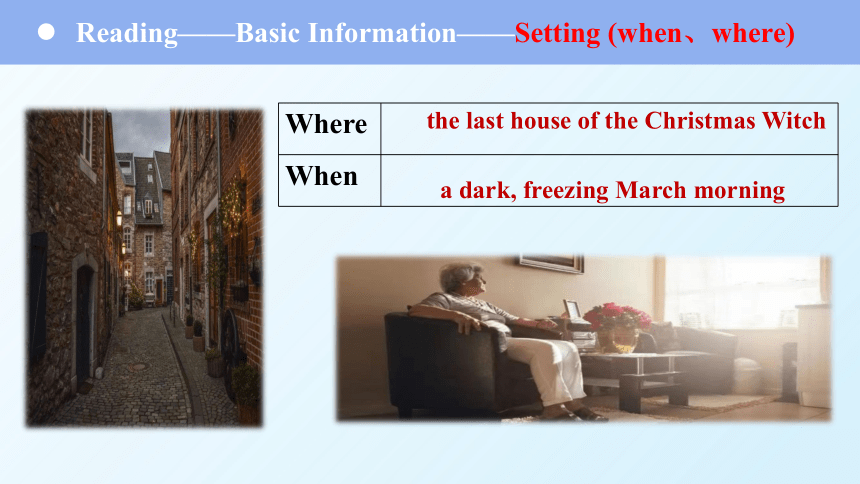 ● Reading——Basic Information——Setting (when、where)

| Where | the last house of the Christmas Witch |
|---|---|
| When | a dark, freezing March morning |